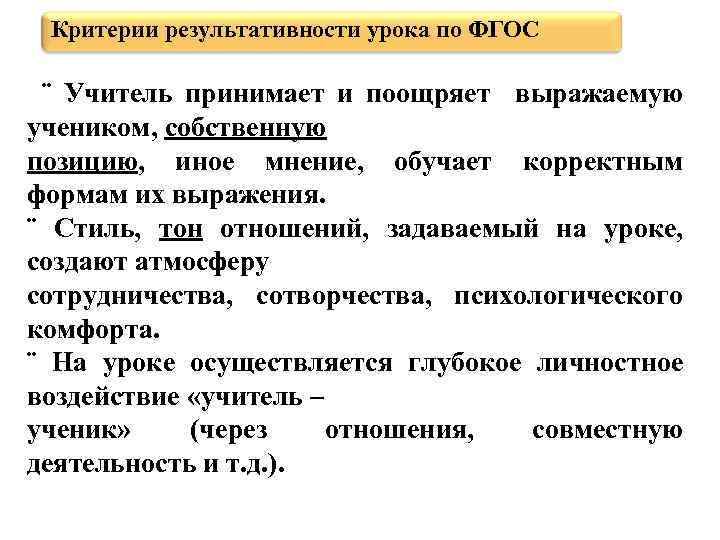 Критерии результативности урока по ФГОС

¨ Учитель принимает и поощряет выражаемую учеником, собственную позицию, иное мнение, обучает корректным формам их выражения.
¨ Стиль, тон отношений, задаваемый на уроке, создают атмосферу сотрудничества, сотворчества, психологического комфорта.
¨ На уроке осуществляется глубокое личностное воздействие «учитель – ученик» (через отношения, совместную деятельность и т.д.).